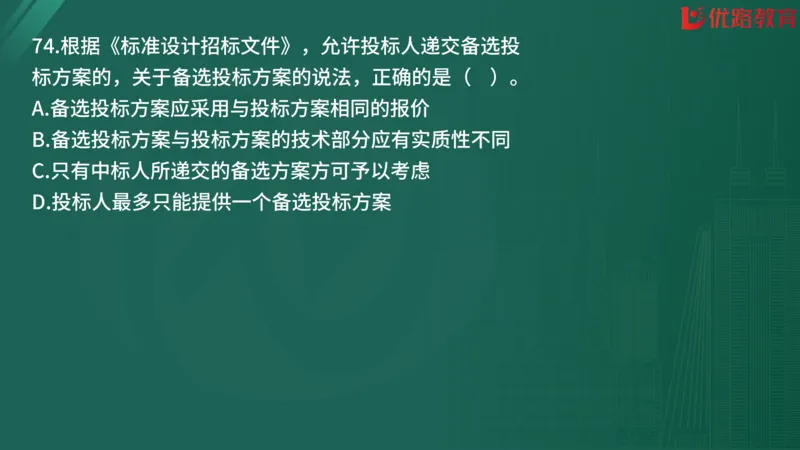 优路教育

74.根据《标准设计招标文件》，允许投标人递交备选投标方案的，关于备选投标方案的说法，正确的是（ ）。
A.备选投标方案应采用与投标方案相同的报价
B.备选投标方案与投标方案的技术部分应有实质性不同
C.只有中标人所递交的备选方案方可予以考虑
D.投标人最多只能提供一个备选投标方案